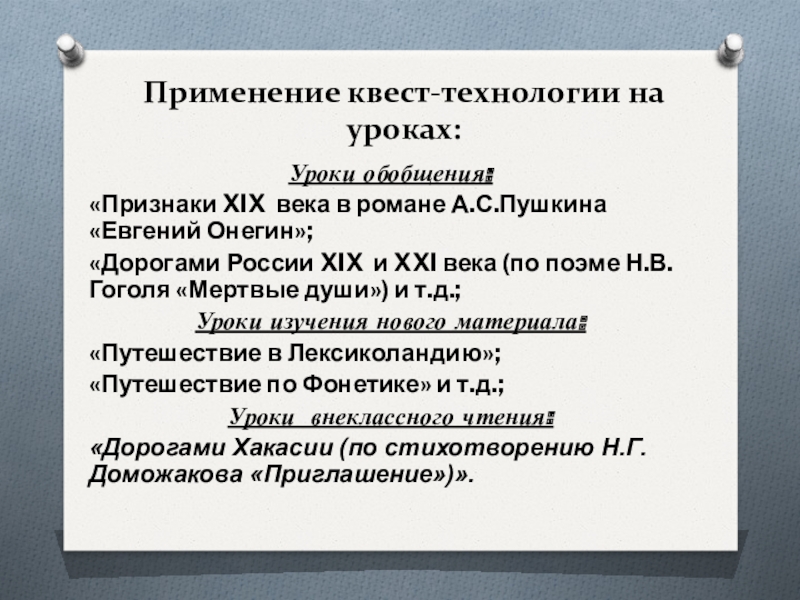 Применение квест-технологии на уроках:

Уроки обобщения:

«Признаки XIX века в романе А.С.Пушкина «Евгений Онегин»;

«Дорогами России XIX и XXI века (по поэме Н.В. Гоголя «Мертвые души») и т.д.;

Уроки изучения нового материала:

«Путешествие в Лексиколандию»;

«Путешествие по Фонетике» и т.д.;

Уроки внеклассного чтения:

«Дорогами Хакасии (по стихотворению Н.Г. Доможакова «Приглашение»)».